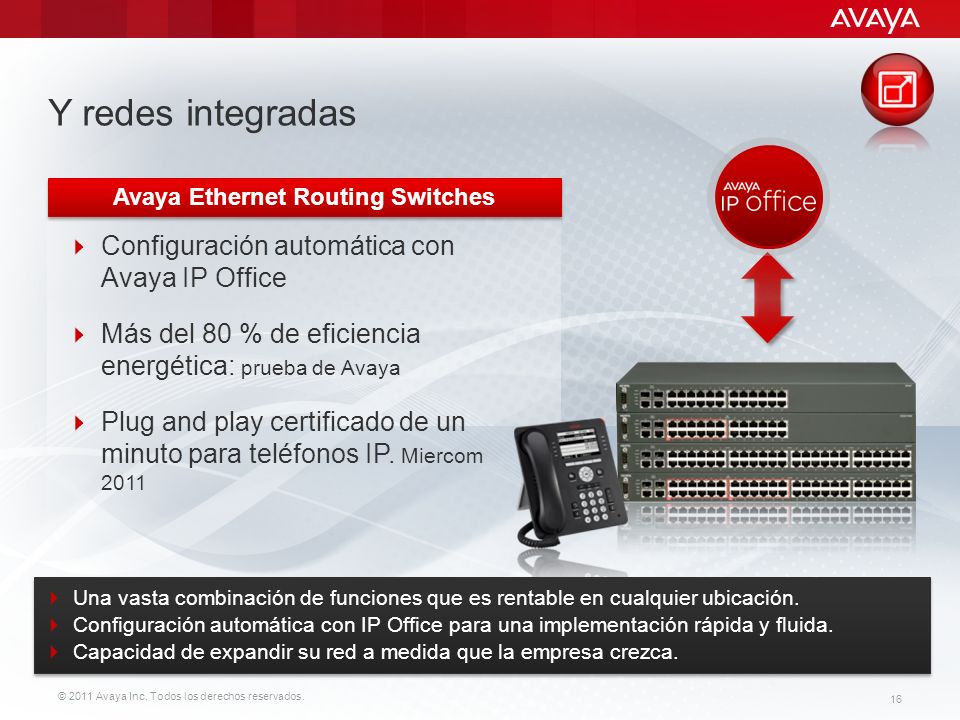 AVAYA

Y redes integradas

Avaya Ethernet Routing Switches

Configuración automática con Avaya IP Office

Más del 80 % de eficiencia energética: prueba de Avaya

Plug and play certificado de un minuto para teléfonos IP. Miercom 2011

AVAYA IP Office

Una vasta combinación de funciones que es rentable en cualquier ubicación.
Configuración automática con IP Office para una implementación rápida y fluida.
Capacidad de expandir su red a medida que la empresa crezca.

© 2011 Avaya Inc. Todos los derechos reservados.

16